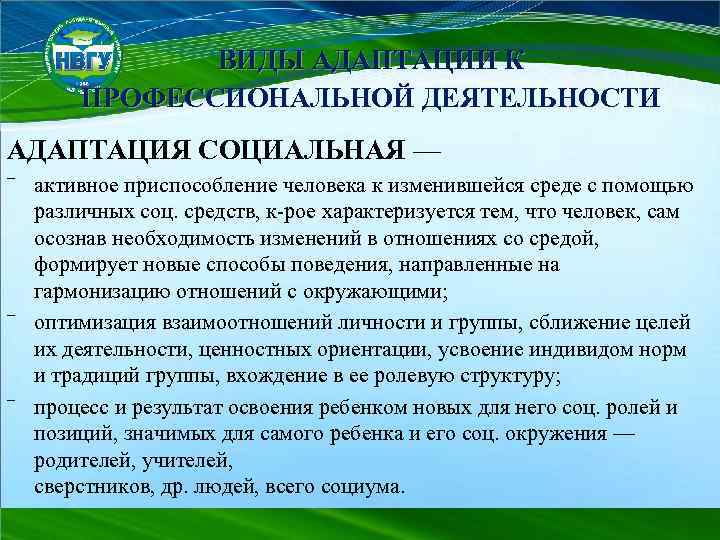 НВГУ

ВИДЫ АДАПТАЦИИ К ПРОФЕССИОНАЛЬНОЙ ДЕЯТЕЛЬНОСТИ

АДАПТАЦИЯ СОЦИАЛЬНАЯ —

- активное приспособление человека к изменившейся среде с помощью различных соц. средств, к-рое характеризуется тем, что человек, сам осознав необходимость изменений в отношениях со средой, формирует новые способы поведения, направленные на гармонизацию отношений с окружающими;

- оптимизация взаимоотношений личности и группы, сближение целей их деятельности, ценностных ориентации, усвоение индивидом норм и традиций группы, вхождение в ее ролевую структуру;

- процесс и результат освоения ребенком новых для него соц. ролей и позиций, значимых для самого ребенка и его соц. окружения — родителей, учителей,
сверстников, др. людей, всего социума.